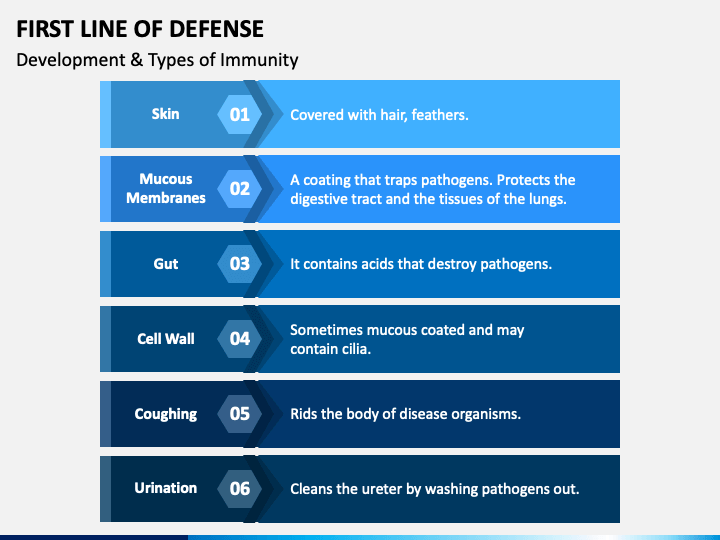 FIRST LINE OF DEFENSE

Development & Types of Immunity

Skin 01 Covered with hair, feathers.

Mucous Membranes 02 A coating that traps pathogens. Protects the digestive tract and the tissues of the lungs.

Gut 03 It contains acids that destroy pathogens.

Cell Wall 04 Sometimes mucous coated and may contain cilia.

Coughing 05 Rids the body of disease organisms.

Urination 06 Cleans the ureter by washing pathogens out.